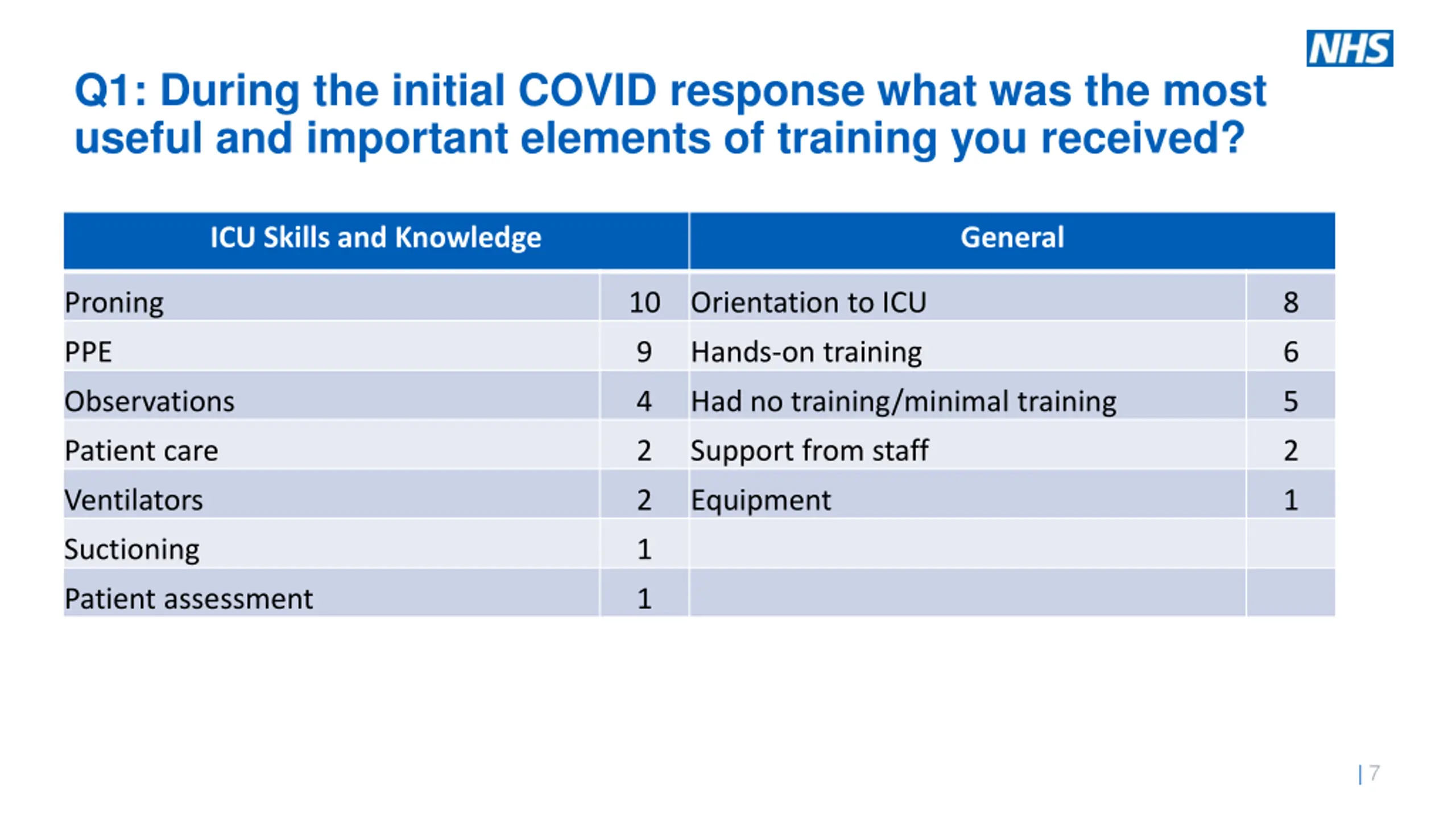 NHS

Q1: During the initial COVID response what was the most useful and important elements of training you received?

| ICU Skills and Knowledge | | General | |
|---|---|---|---|
| Proning | 10 | Orientation to ICU | 8 |
| PPE | 9 | Hands-on training | 6 |
| Observations | 4 | Had no training/minimal training | 5 |
| Patient care | 2 | Support from staff | 2 |
| Ventilators | 2 | Equipment | 1 |
| Suctioning | 1 | | |
| Patient assessment | 1 | | |

| 7